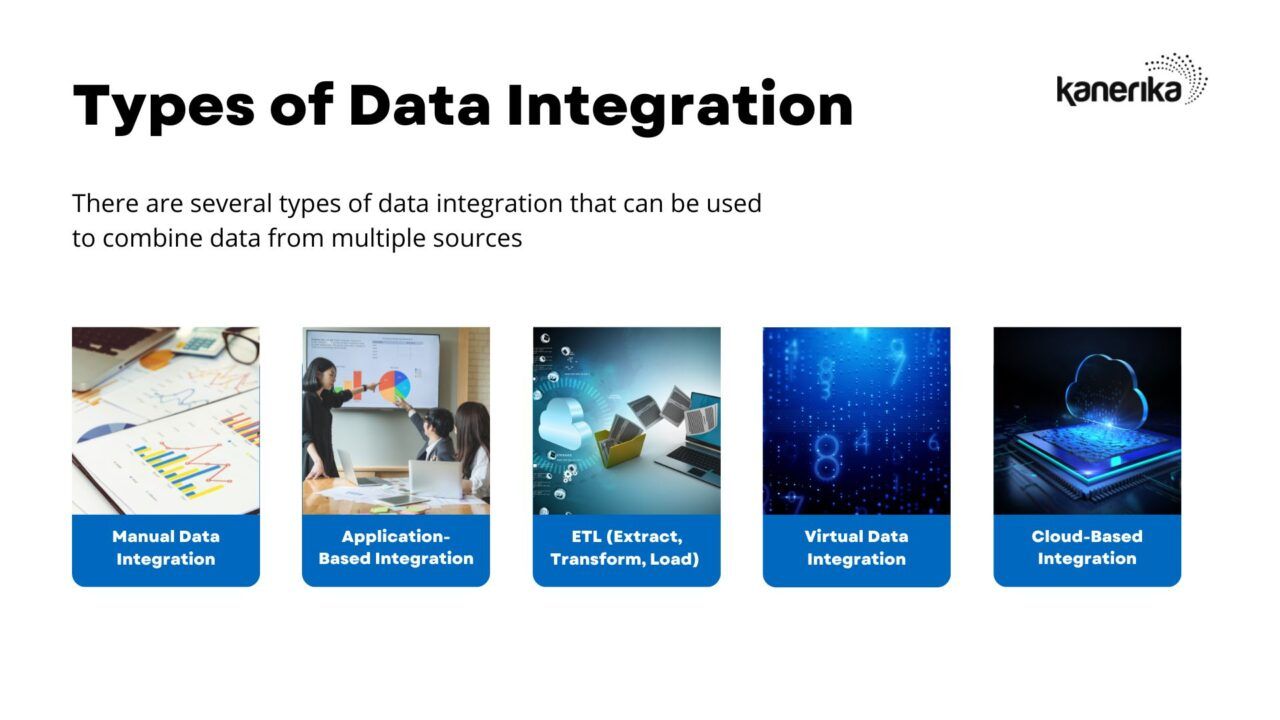 Types of Data Integration

kanerika

There are several types of data integration that can be used to combine data from multiple sources

Manual Data Integration

Application-Based Integration

ETL (Extract, Transform, Load)

Virtual Data Integration

Cloud-Based Integration